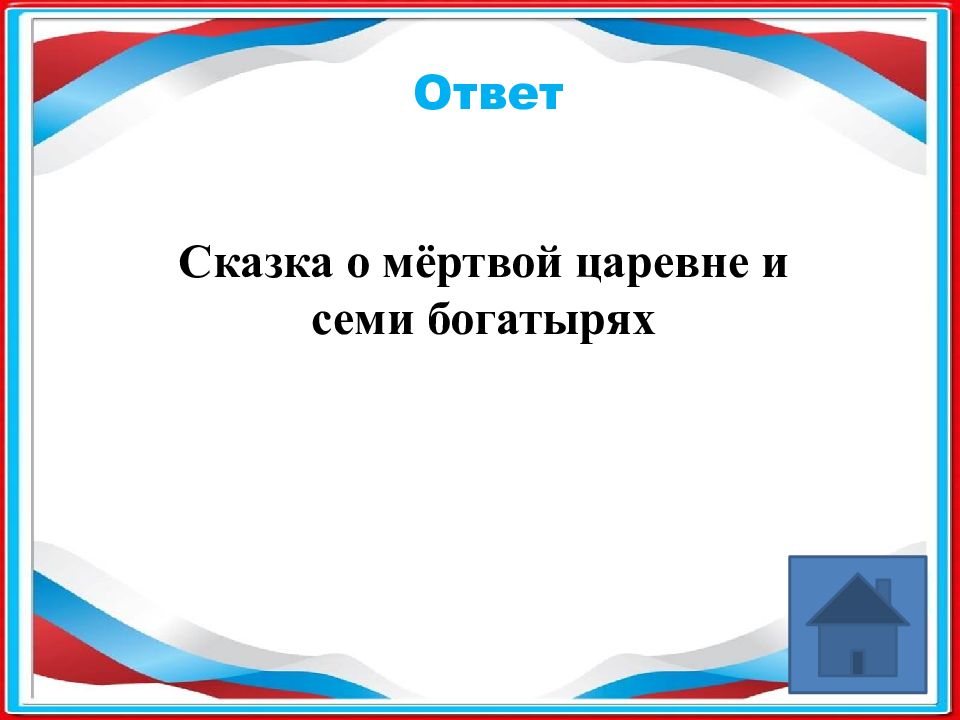 Ответ

Сказка о мёртвой царевне и семи богатырях